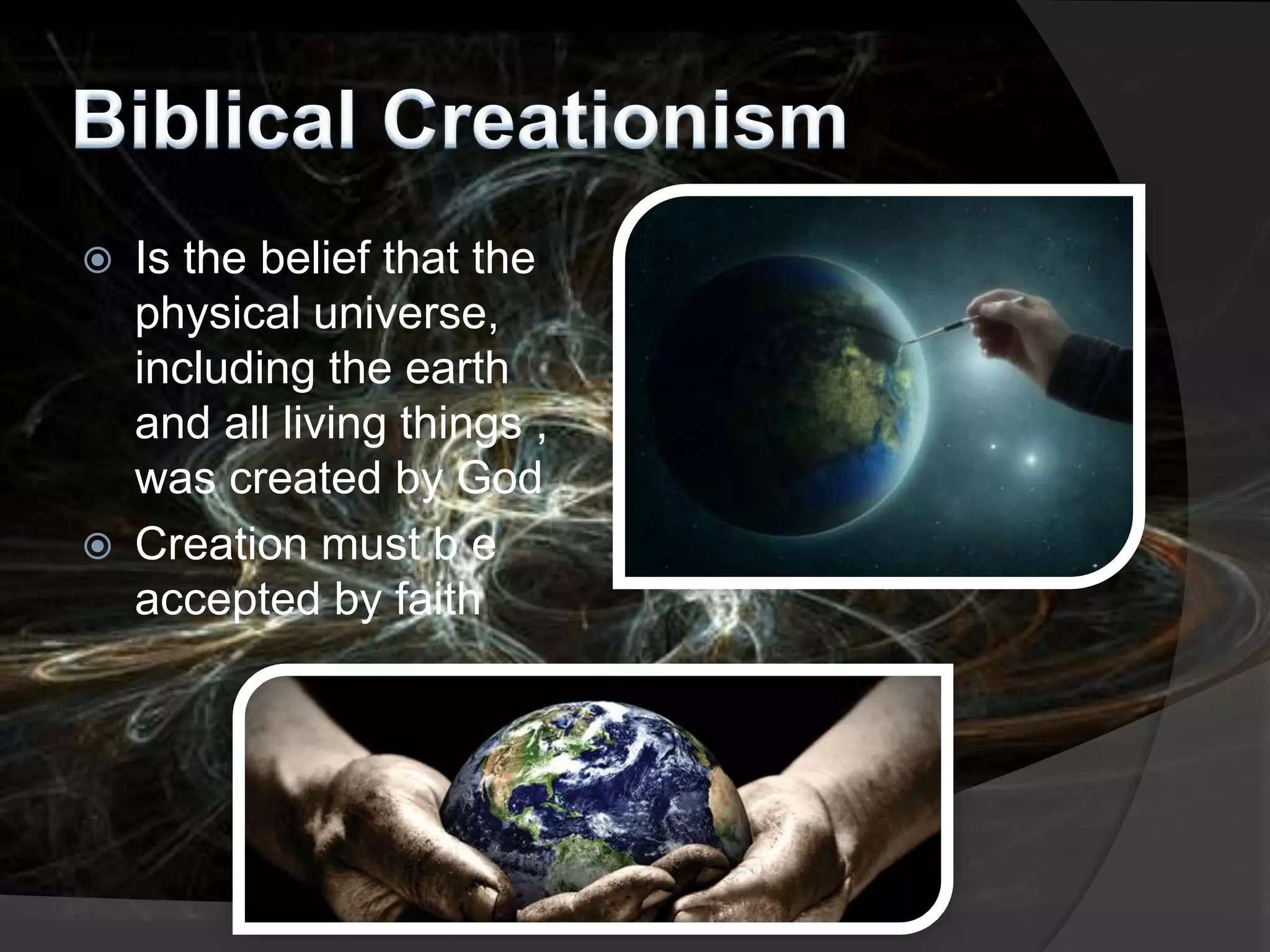 Biblical Creationism

Is the belief that the physical universe, including the earth and all living things , was created by God

Creation must b e accepted by faith